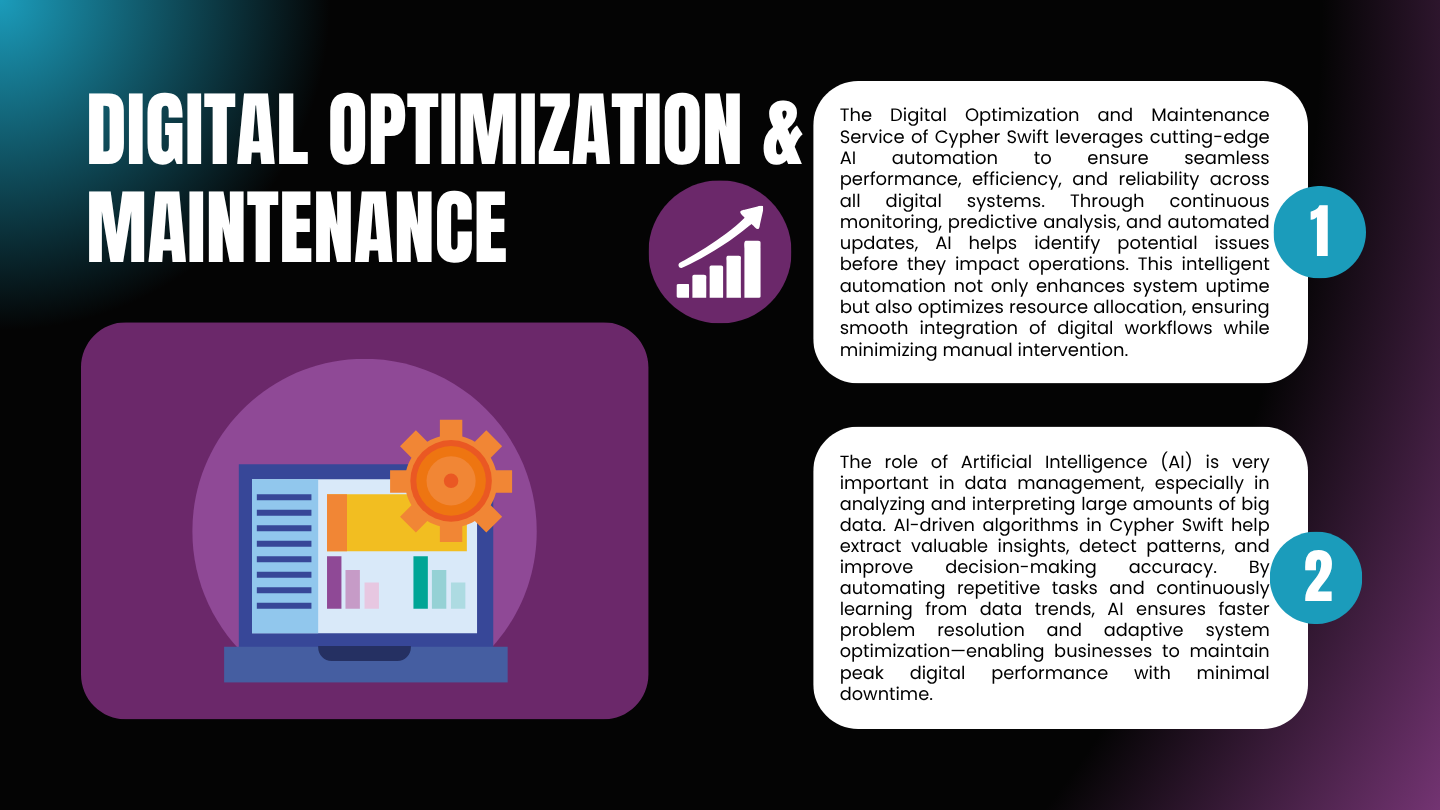 DIGITAL OPTIMIZATION & MAINTENANCE

The Digital Optimization and Maintenance Service of Cypher Swift leverages cutting-edge AI automation to ensure seamless performance, efficiency, and reliability across all digital systems. Through continuous monitoring, predictive analysis, and automated updates, AI helps identify potential issues before they impact operations. This intelligent automation not only enhances system uptime but also optimizes resource allocation, ensuring smooth integration of digital workflows while minimizing manual intervention.

1

The role of Artificial Intelligence (AI) is very important in data management, especially in analyzing and interpreting large amounts of big data. AI-driven algorithms in Cypher Swift help extract valuable insights, detect patterns, and improve decision-making accuracy. By automating repetitive tasks and continuously learning from data trends, AI ensures faster problem resolution and adaptive system optimization—enabling businesses to maintain peak digital performance with minimal downtime.

2